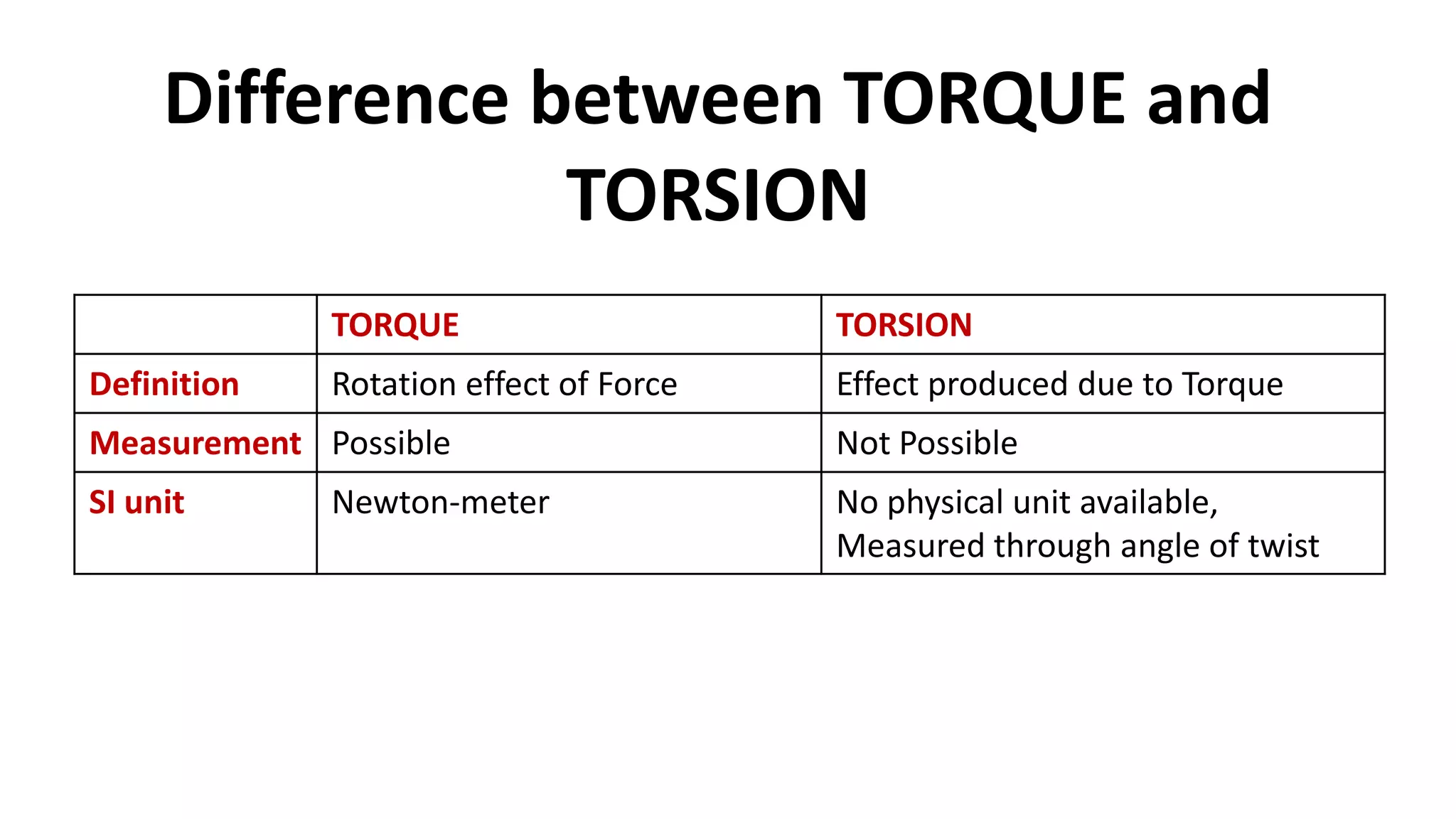 Difference between TORQUE and TORSION

| | TORQUE | TORSION |
|---|---|---|
| Definition | Rotation effect of Force | Effect produced due to Torque |
| Measurement | Possible | Not Possible |
| SI unit | Newton-meter | No physical unit available, Measured through angle of twist |